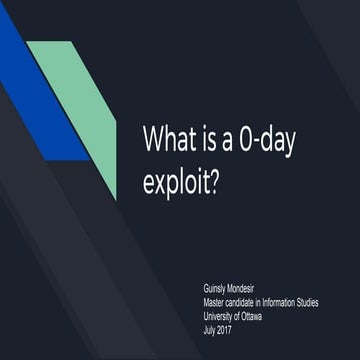 What is a 0-day exploit?

Guinsly Mondesir
Master candidate in Information Studies
University of Ottawa
July 2017